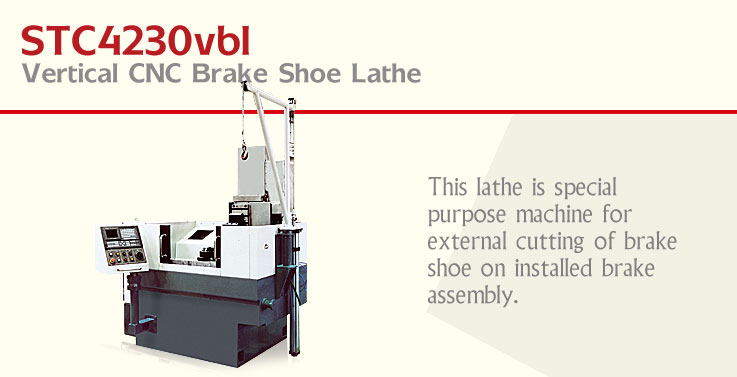 STC4230vbl
Vertical CNC Brake Shoe Lathe

This lathe is special purpose machine for external cutting of brake shoe on installed brake assembly.